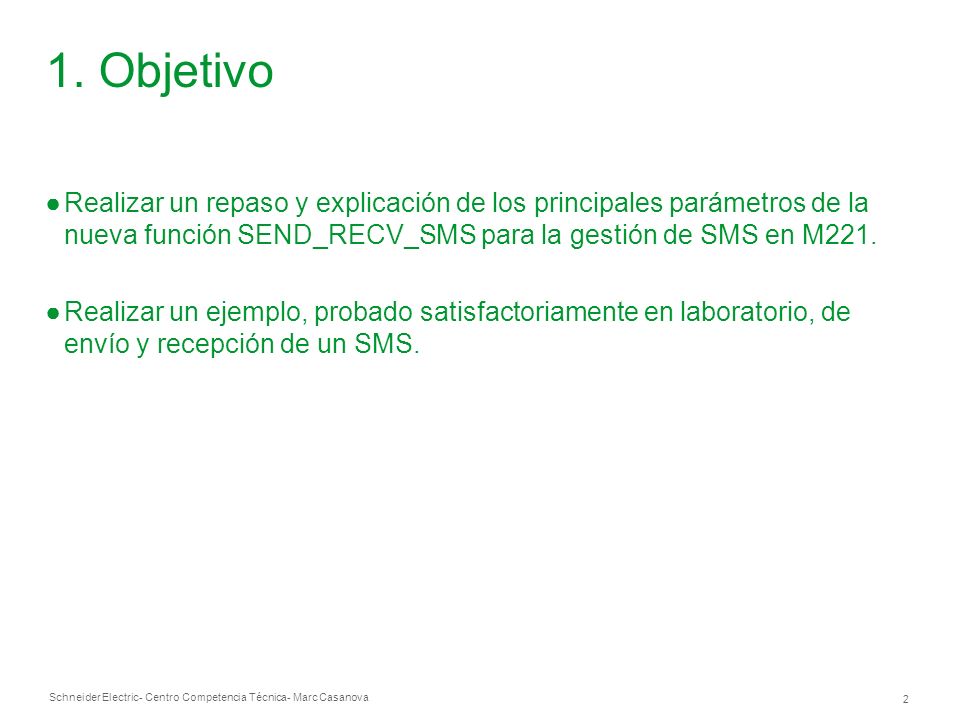 1. Objetivo

● Realizar un repaso y explicación de los principales parámetros de la nueva función SEND_RECV_SMS para la gestión de SMS en M221.

● Realizar un ejemplo, probado satisfactoriamente en laboratorio, de envío y recepción de un SMS.

Schneider Electric- Centro Competencia Técnica- Marc Casanova

2